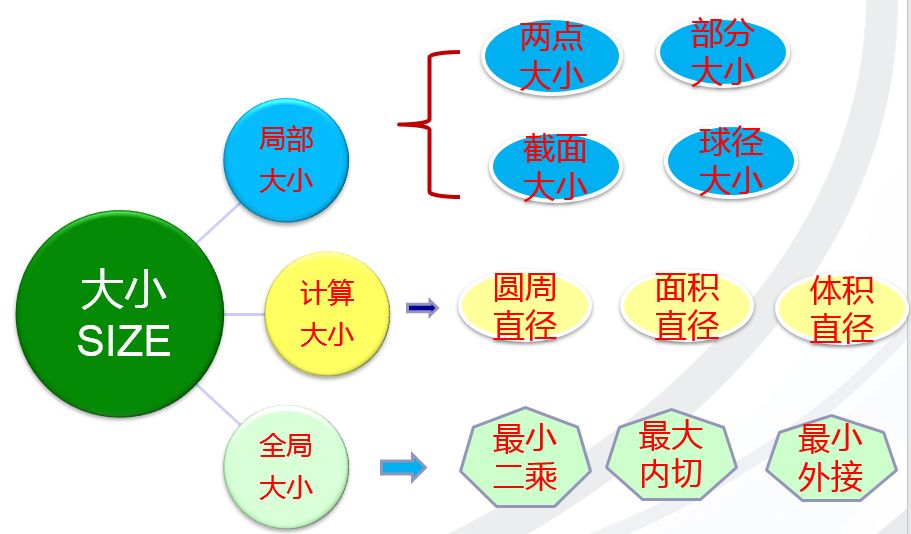 大小
SIZE

局部
大小

两点
大小

部分
大小

截面
大小

球径
大小

计算
大小

圆周
直径

面积
直径

体积
直径

全局
大小

最小
二乘

最大
内切

最小
外接